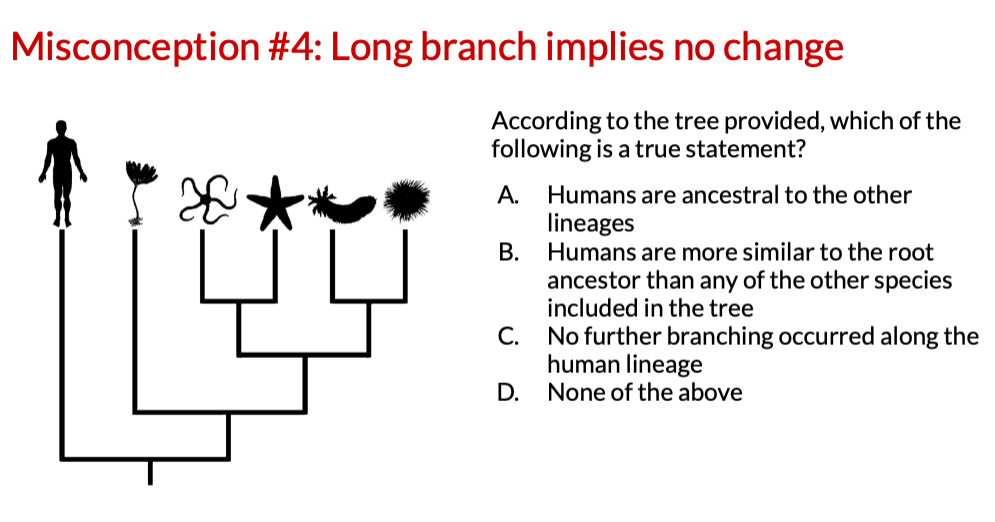 Misconception #4: Long branch implies no change

According to the tree provided, which of the following is a true statement?

A. Humans are ancestral to the other lineages
B. Humans are more similar to the root ancestor than any of the other species included in the tree
C. No further branching occurred along the human lineage
D. None of the above